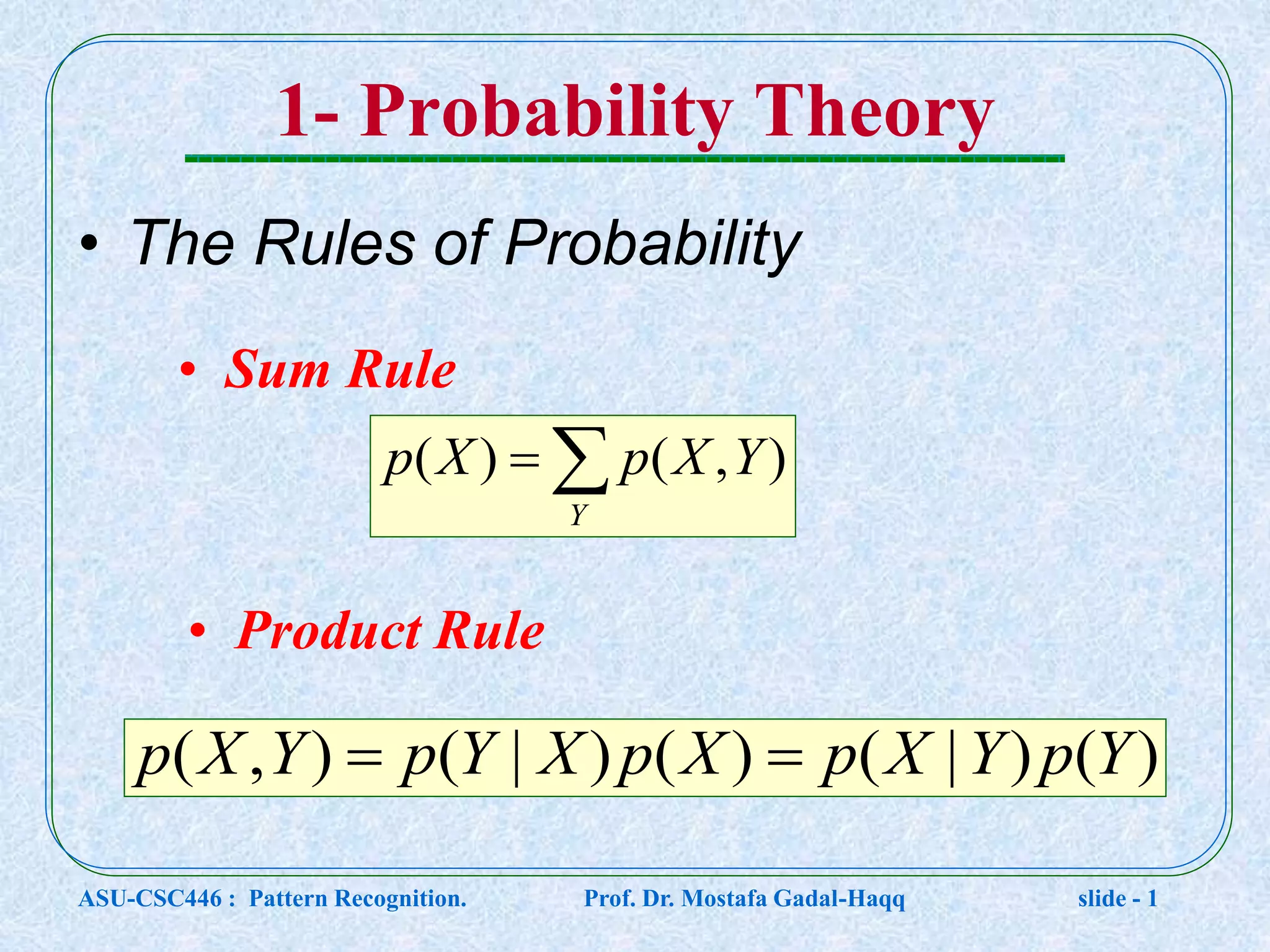 1- Probability Theory

• The Rules of Probability

• Sum Rule

$p(X) = \sum_{Y} p(X,Y)$

• Product Rule

$p(X,Y) = p(Y|X)p(X) = p(X|Y)p(Y)$

ASU-CSC446 : Pattern Recognition. Prof. Dr. Mostafa Gadal-Haqq slide - 1